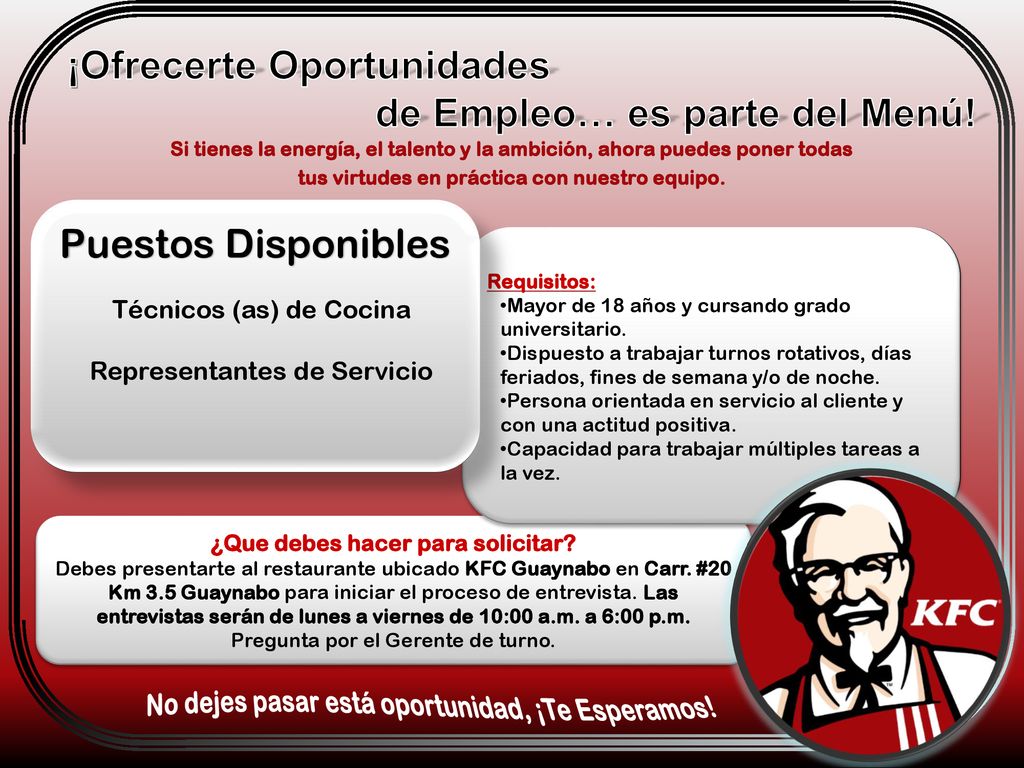 ¡Ofrecerte Oportunidades de Empleo… es parte del Menú!

Si tienes la energía, el talento y la ambición, ahora puedes poner todas tus virtudes en práctica con nuestro equipo.

Puestos Disponibles

Técnicos (as) de Cocina

Representantes de Servicio

Requisitos:
•Mayor de 18 años y cursando grado universitario.
•Dispuesto a trabajar turnos rotativos, días feriados, fines de semana y/o de noche.
•Persona orientada en servicio al cliente y con una actitud positiva.
•Capacidad para trabajar múltiples tareas a la vez.

¿Que debes hacer para solicitar?
Debes presentarte al restaurante ubicado KFC Guaynabo en Carr. #20 Km 3.5 Guaynabo para iniciar el proceso de entrevista. Las entrevistas serán de lunes a viernes de 10:00 a.m. a 6:00 p.m. Pregunta por el Gerente de turno.

KFC

No dejes pasar está oportunidad, ¡Te Esperamos!